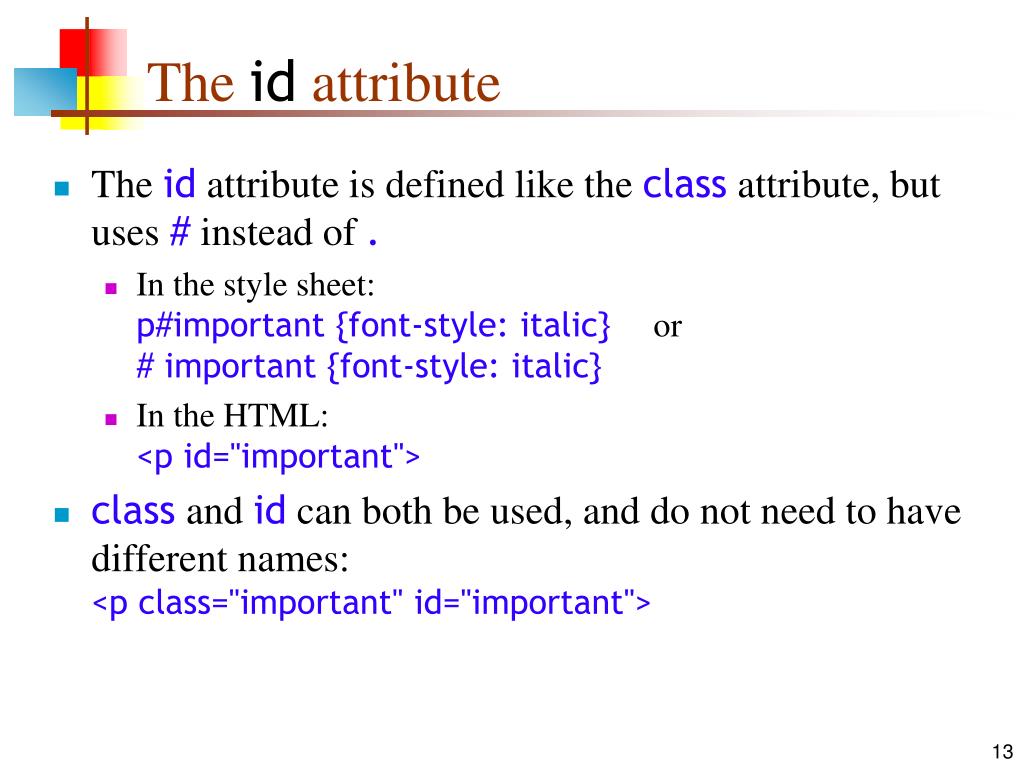 The id attribute

The id attribute is defined like the class attribute, but uses # instead of .

In the style sheet:
p#important {font-style: italic} or
# important {font-style: italic}

In the HTML:
<p id="important">

class and id can both be used, and do not need to have different names:
<p class="important" id="important">

13